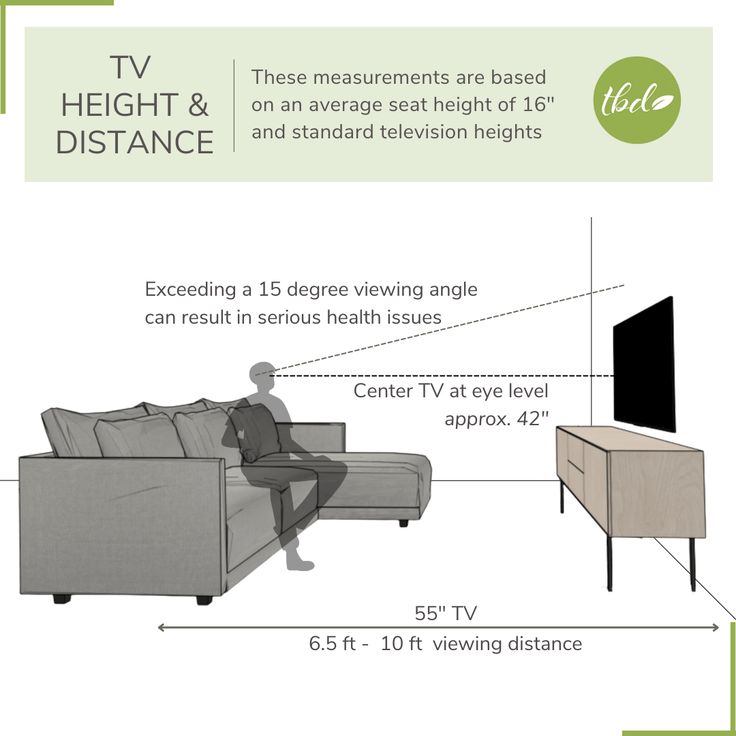 TV HEIGHT & DISTANCE

These measurements are based on an average seat height of 16" and standard television heights

tbd

Exceeding a 15 degree viewing angle can result in serious health issues

Center TV at eye level approx. 42"

55" TV

6.5 ft - 10 ft viewing distance